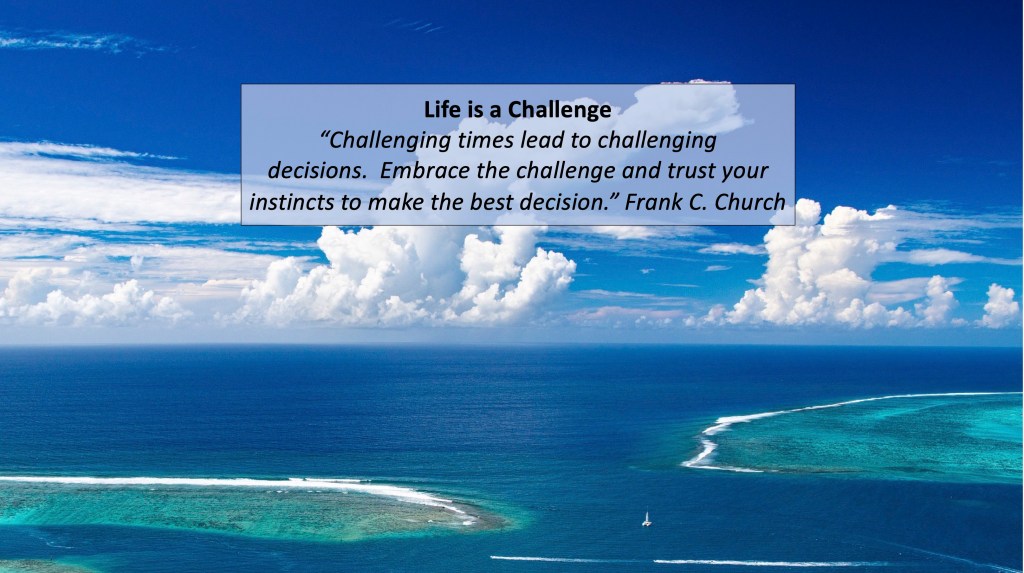 Life is a Challenge

"Challenging times lead to challenging decisions. Embrace the challenge and trust your instincts to make the best decision." Frank C. Church